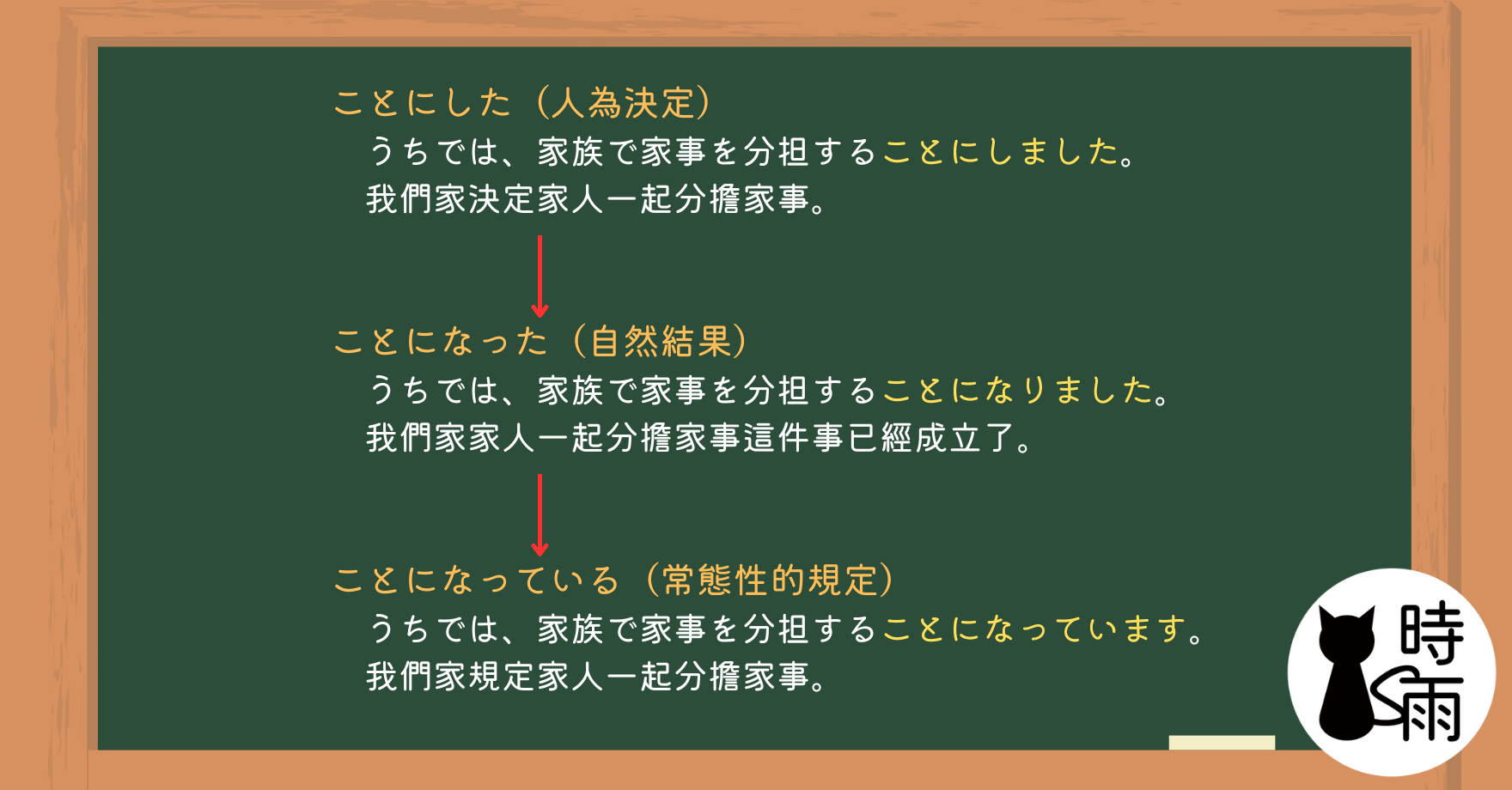 ことにした（人為決定）
うちでは、家族で家事を分担することにしました。
我們家決定家人一起分擔家事。

ことになった（自然結果）
うちでは、家族で家事を分担することになりました。
我們家家人一起分擔家事這件事已經成立了。

ことになっている（常態性的規定）
うちでは、家族で家事を分担することになっています。
我們家規定家人一起分擔家事。

時雨